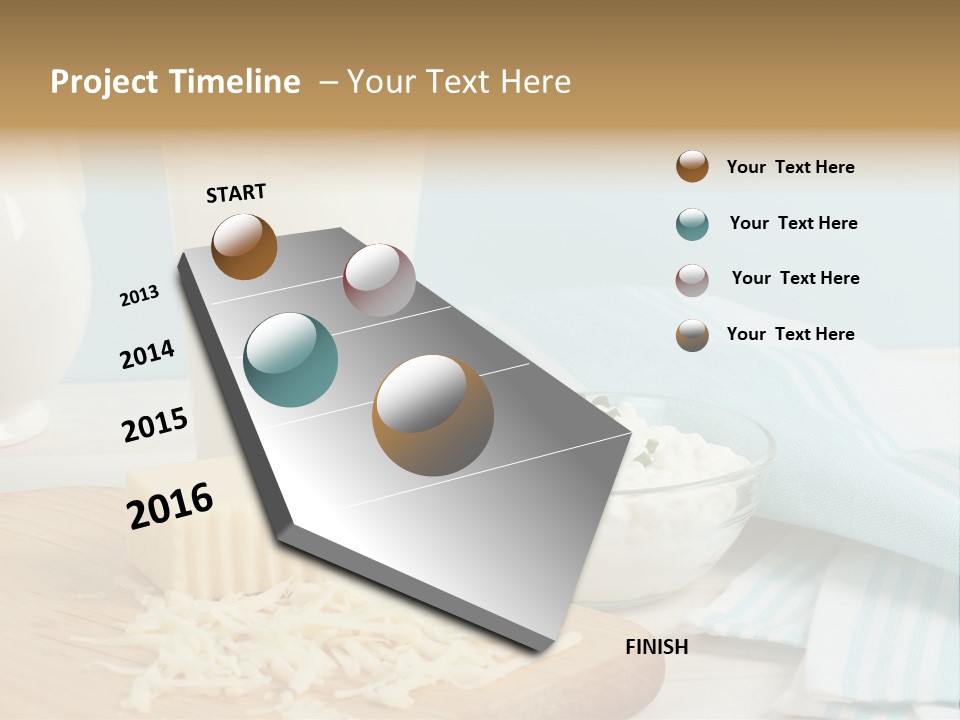 Project Timeline – Your Text Here

START

2013

2014

2015

2016

FINISH

Your Text Here

Your Text Here

Your Text Here

Your Text Here